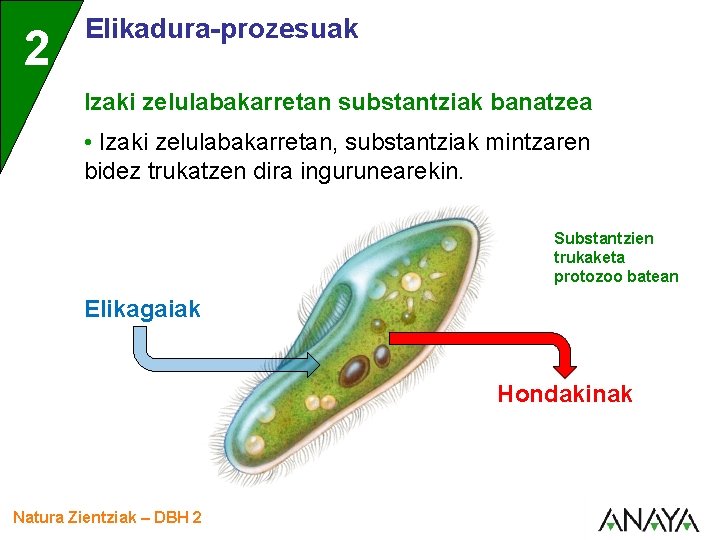 2

Elikadura-prozesuak

Izaki zelulabakarretan substantziak banatzea

• Izaki zelulabakarretan, substantziak mintzaren bidez trukatzen dira ingurunearekin.

Substantzien trukaketa protozoo batean

Elikagaiak

Hondakinak

Natura Zientziak – DBH 2

ANAYA